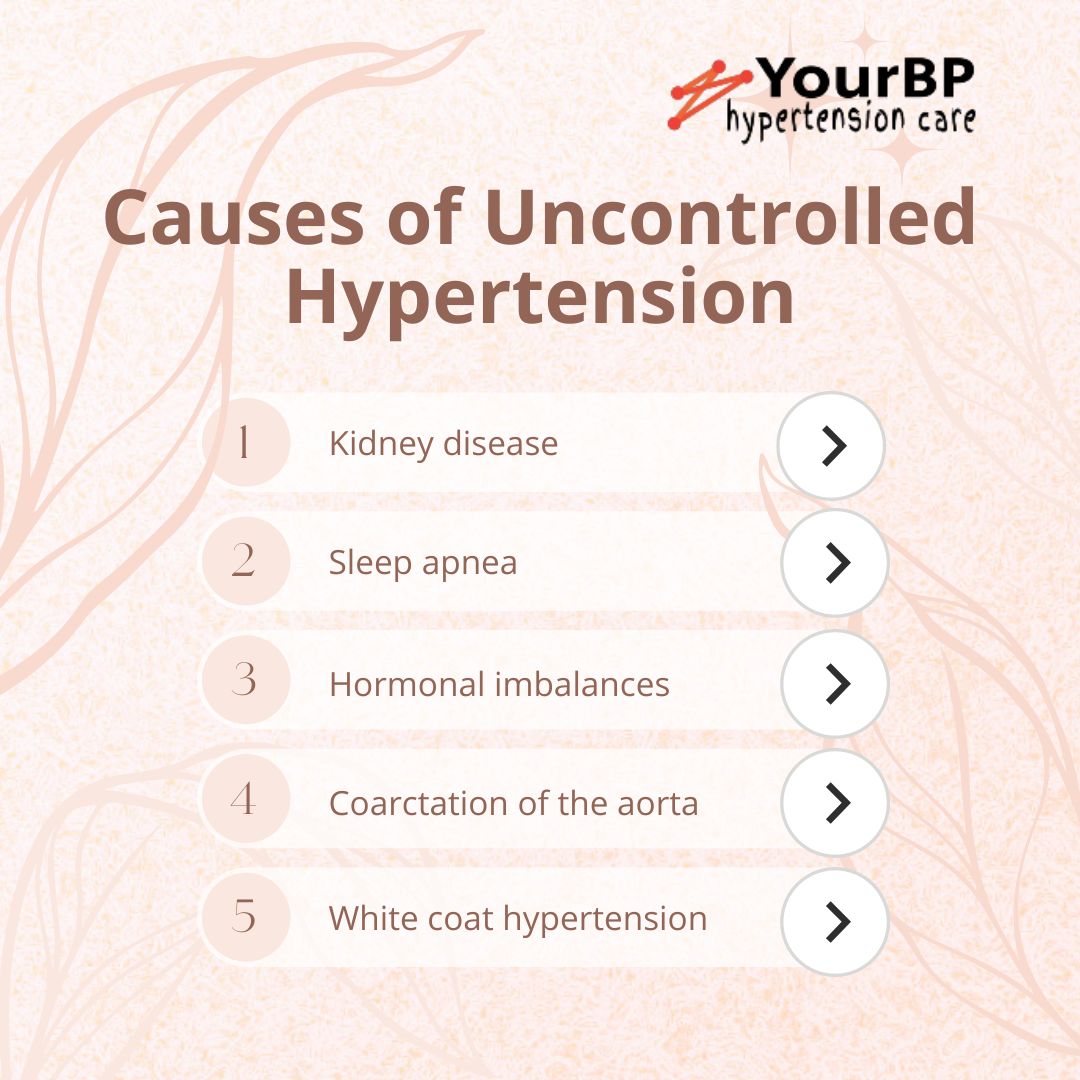 YourBP
hypertension care

Causes of Uncontrolled Hypertension

1 Kidney disease

2 Sleep apnea

3 Hormonal imbalances

4 Coarctation of the aorta

5 White coat hypertension